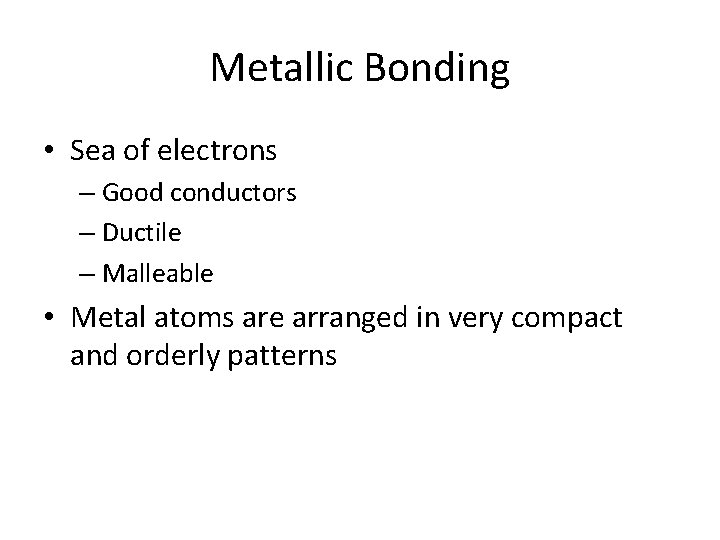 Metallic Bonding

• Sea of electrons
– Good conductors
– Ductile
– Malleable

• Metal atoms are arranged in very compact and orderly patterns